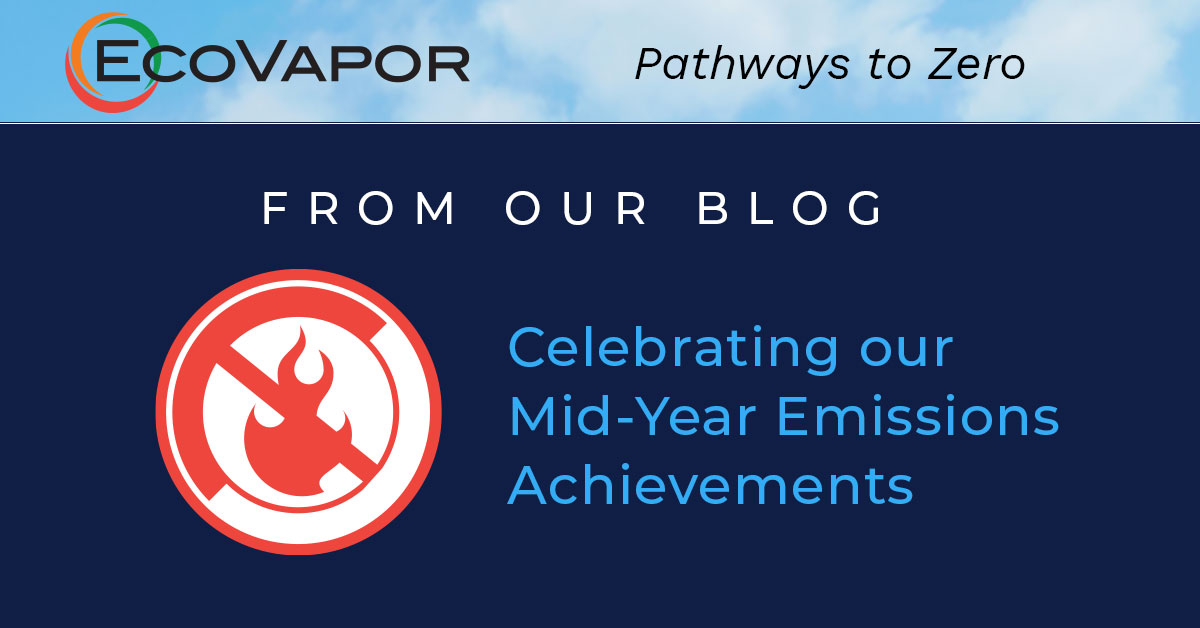 ECOVAPOR

Pathways to Zero

FROM OUR BLOG

Celebrating our Mid-Year Emissions Achievements